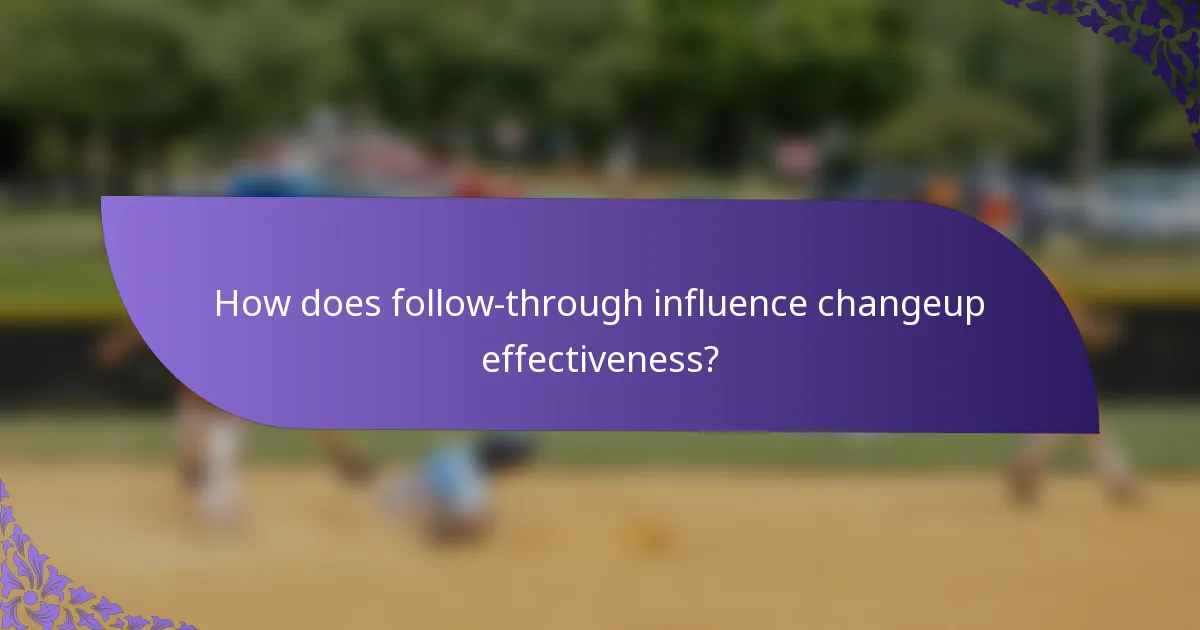 How does follow-through influence changeup effectiveness?